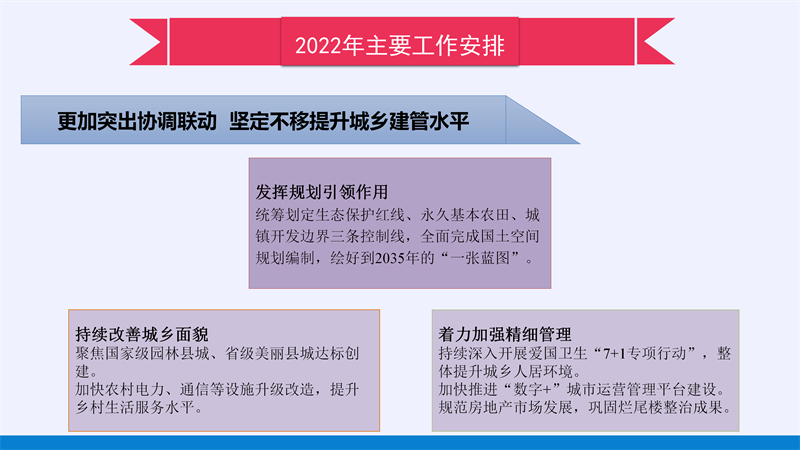 2022年主要工作安排

更加突出协调联动 坚定不移提升城乡建管水平

发挥规划引领作用
统筹划定生态保护红线、永久基本农田、城镇开发边界三条控制线，全面完成国土空间规划编制，绘好到2035年的“一张蓝图”。

持续改善城乡面貌
聚焦国家级园林县城、省级美丽县城达标创建。
加快农村电力、通信等设施升级改造，提升乡村生活服务水平。

着力加强精细管理
持续深入开展爱国卫生“7+1专项行动”，整体提升城乡人居环境。
加快推进“数字+”城市运营管理平台建设。
规范房地产市场发展，巩固烂尾楼整治成果。